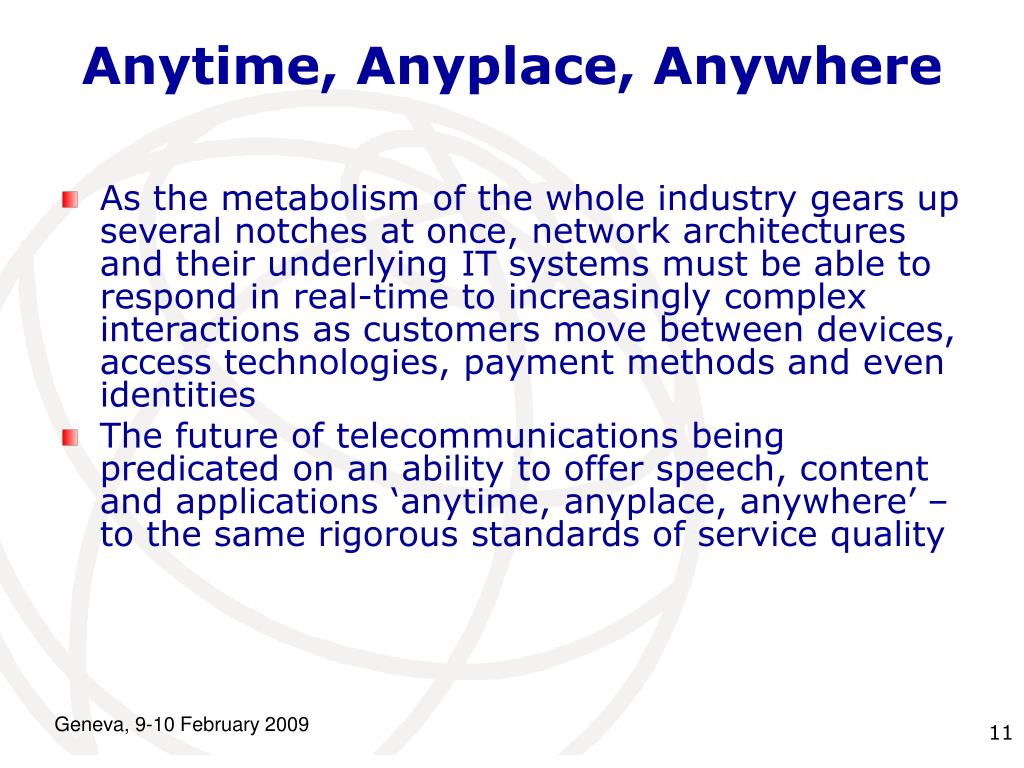 Anytime, Anyplace, Anywhere

As the metabolism of the whole industry gears up several notches at once, network architectures and their underlying IT systems must be able to respond in real-time to increasingly complex interactions as customers move between devices, access technologies, payment methods and even identities

The future of telecommunications being predicated on an ability to offer speech, content and applications ‘anytime, anyplace, anywhere’ – to the same rigorous standards of service quality

Geneva, 9-10 February 2009

11